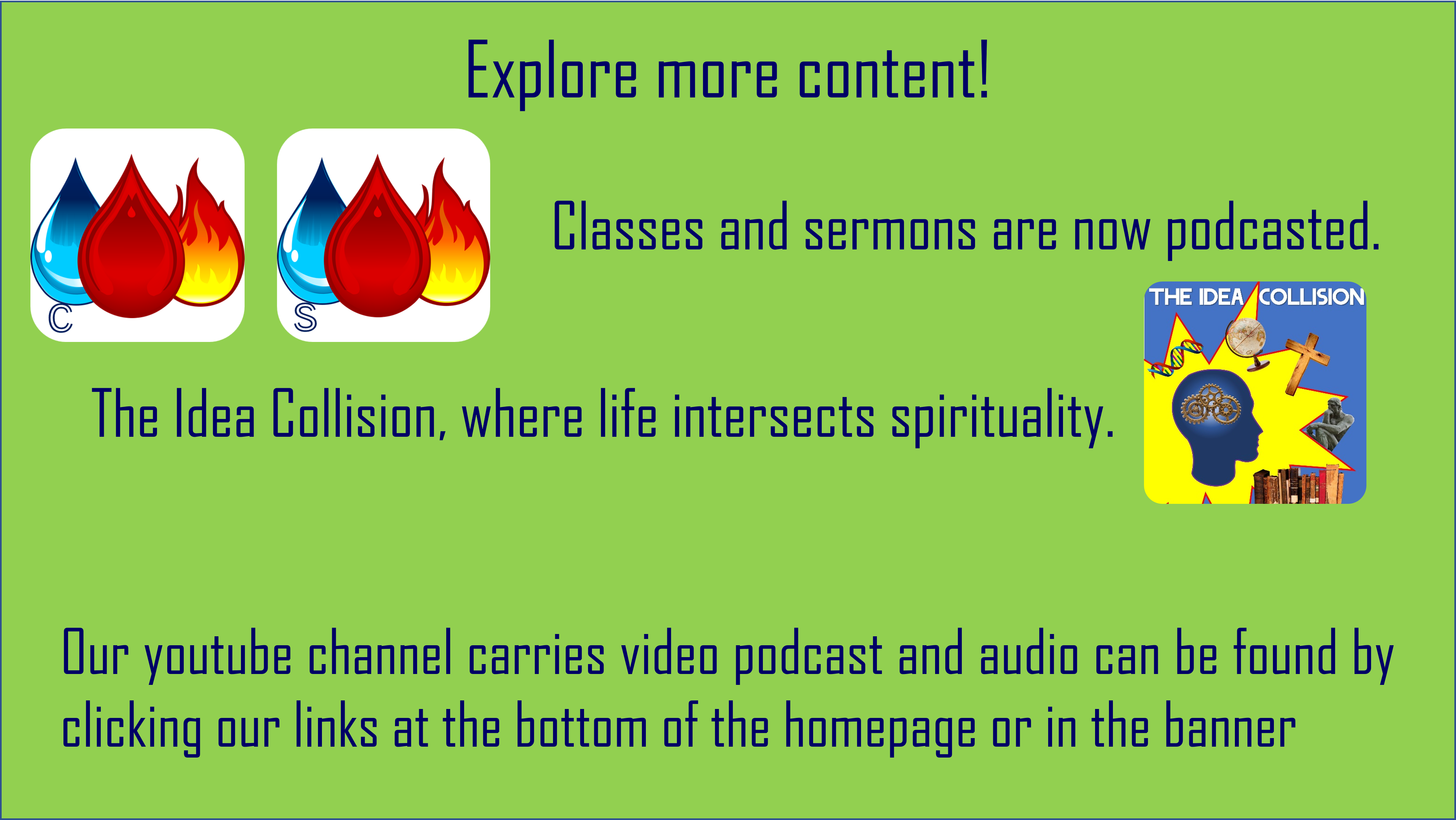 Explore more content!

C

S

Classes and sermons are now podcasted.

THE IDEA COLLISION

The Idea Collision, where life intersects spirituality.

Our youtube channel carries video podcast and audio can be found by clicking our links at the bottom of the homepage or in the banner